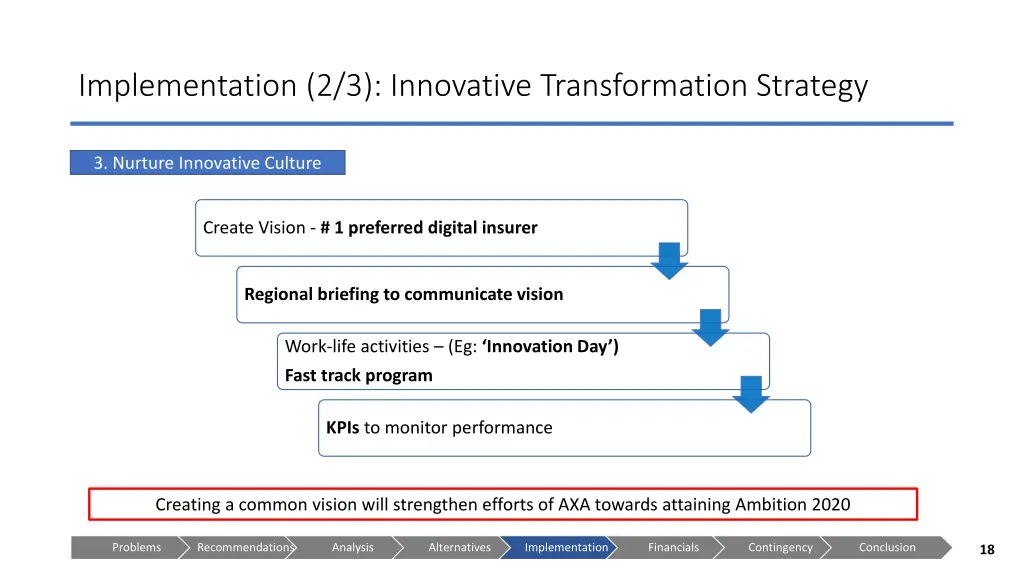 Implementation (2/3): Innovative Transformation Strategy

3. Nurture Innovative Culture

Create Vision - # 1 preferred digital insurer

Regional briefing to communicate vision

Work-life activities – (Eg: ‘Innovation Day’)
Fast track program

KPIs to monitor performance

Creating a common vision will strengthen efforts of AXA towards attaining Ambition 2020

Problems Recommendations Analysis Alternatives Implementation Financials Contingency Conclusion

18